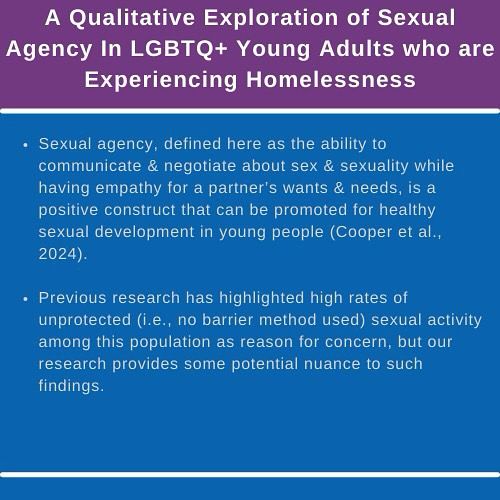 A Qualitative Exploration of Sexual Agency In LGBTQ+ Young Adults who are Experiencing Homelessness

• Sexual agency, defined here as the ability to communicate & negotiate about sex & sexuality while having empathy for a partner's wants & needs, is a positive construct that can be promoted for healthy sexual development in young people (Cooper et al., 2024).

• Previous research has highlighted high rates of unprotected (i.e., no barrier method used) sexual activity among this population as reason for concern, but our research provides some potential nuance to such findings.